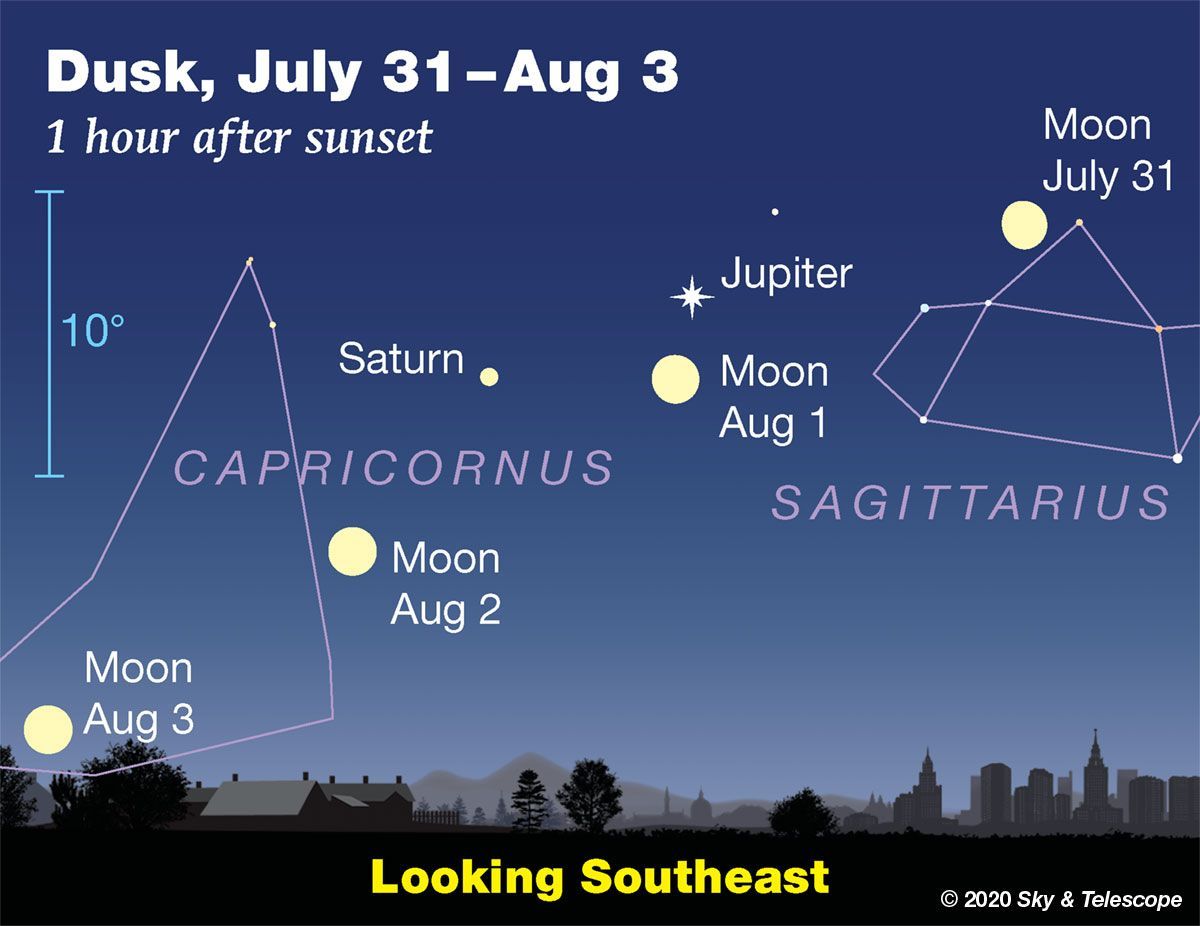 Dusk, July 31 – Aug 3

1 hour after sunset

10°

Moon
July 31

Jupiter

Saturn

Moon
Aug 1

CAPRICORNUS

SAGITTARIUS

Moon
Aug 2

Moon
Aug 3

Looking Southeast

© 2020 Sky & Telescope